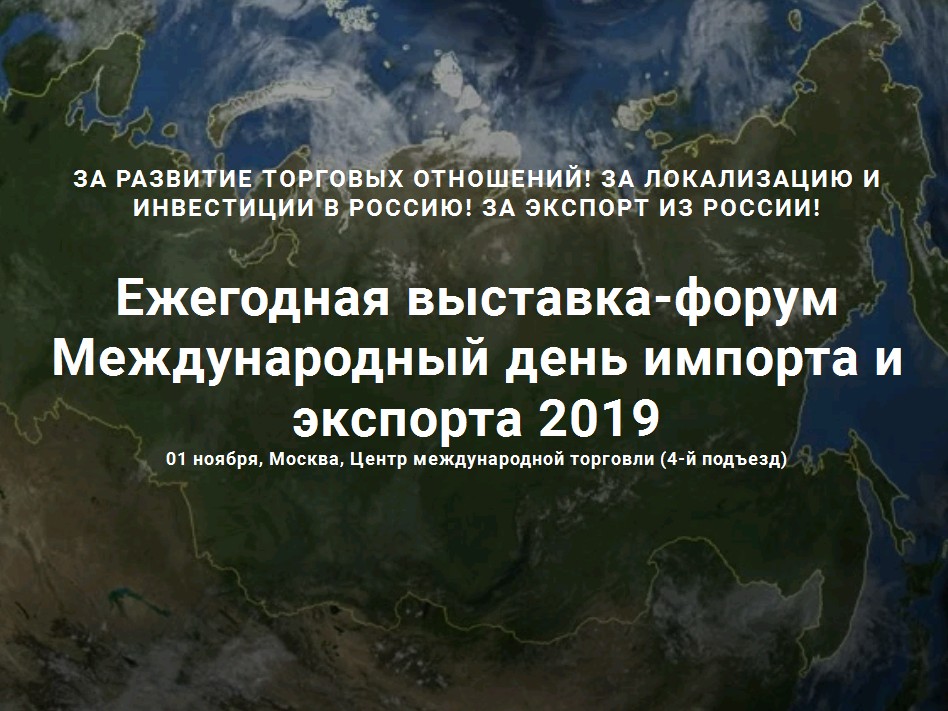 ЗА РАЗВИТИЕ ТОРГОВЫХ ОТНОШЕНИЙ! ЗА ЛОКАЛИЗАЦИЮ И ИНВЕСТИЦИИ В РОССИЮ! ЗА ЭКСПОРТ ИЗ РОССИИ!

Ежегодная выставка-форум Международный день импорта и экспорта 2019

01 ноября, Москва, Центр международной торговли (4-й подъезд)